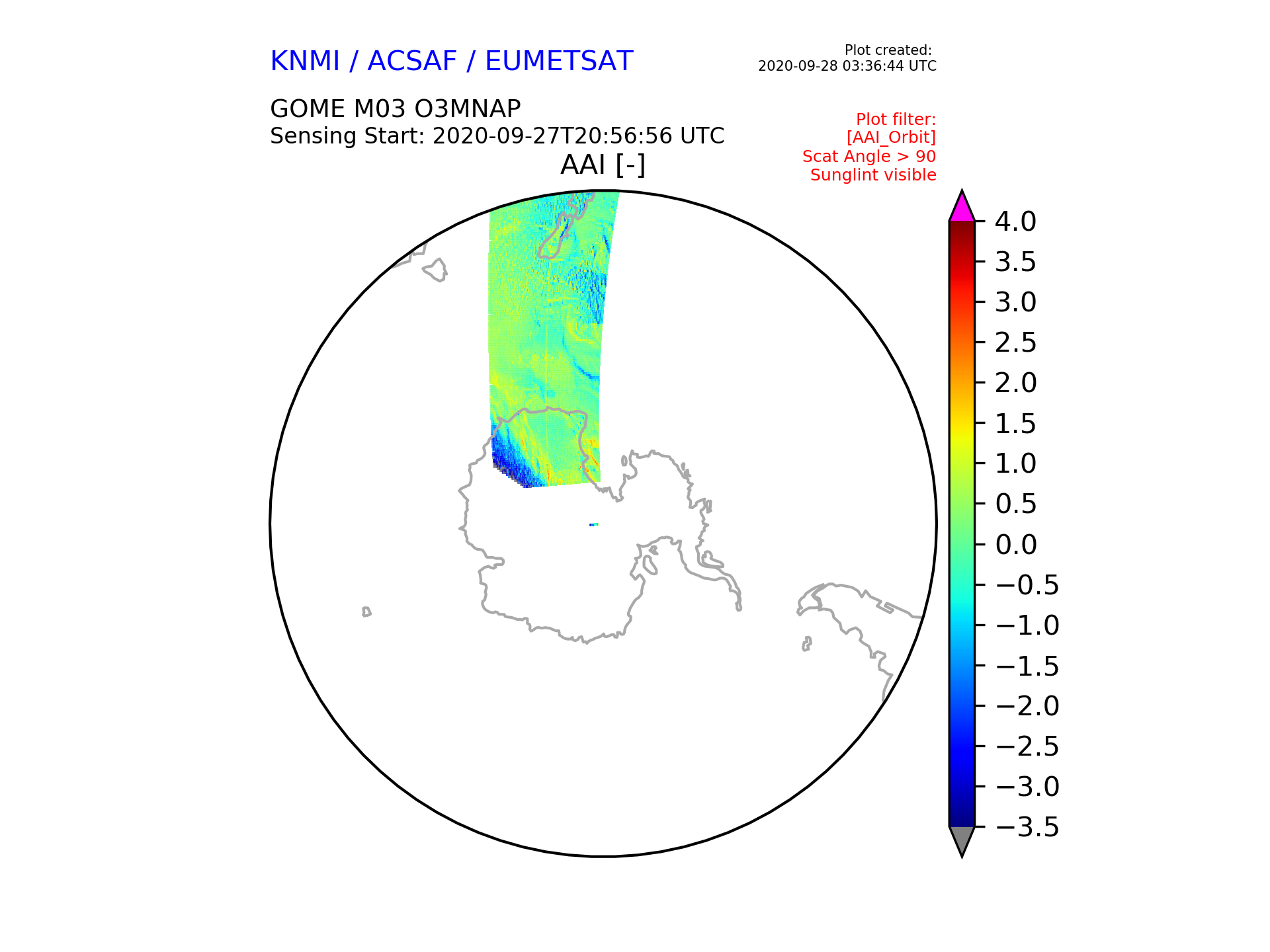 KNMI / ACSAF / EUMETSAT

Plot created:
2020-09-28 03:36:44 UTC

GOME M03 O3MNAP
Sensing Start: 2020-09-27T20:56:56 UTC

Plot filter:
[AAI_Orbit]
Scat Angle > 90
Sunglint visible

AAI [-]

4.0
3.5
3.0
2.5
2.0
1.5
1.0
0.5
0.0
−0.5
−1.0
−1.5
−2.0
−2.5
−3.0
−3.5